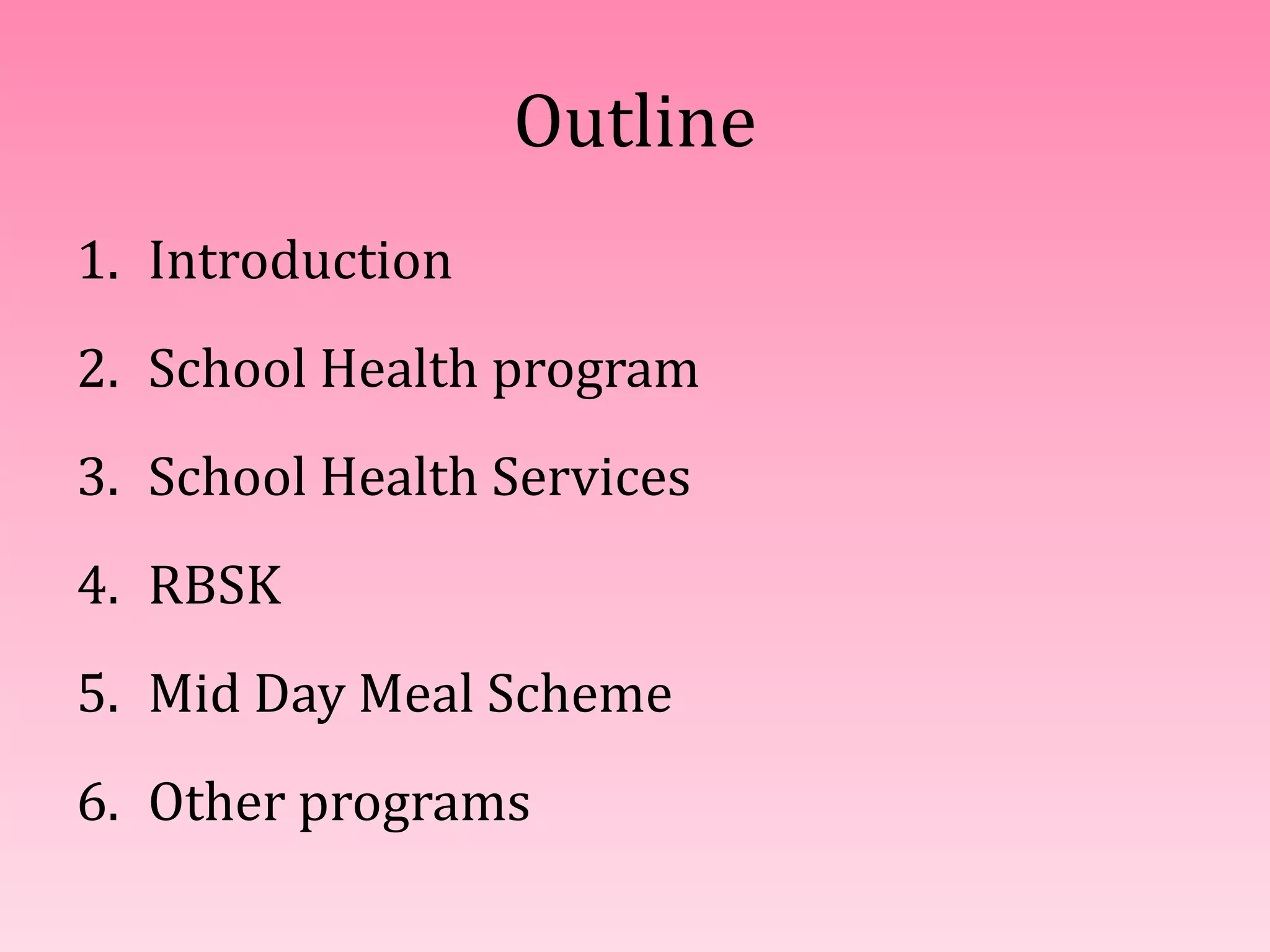 Outline

1. Introduction
2. School Health program
3. School Health Services
4. RBSK
5. Mid Day Meal Scheme
6. Other programs